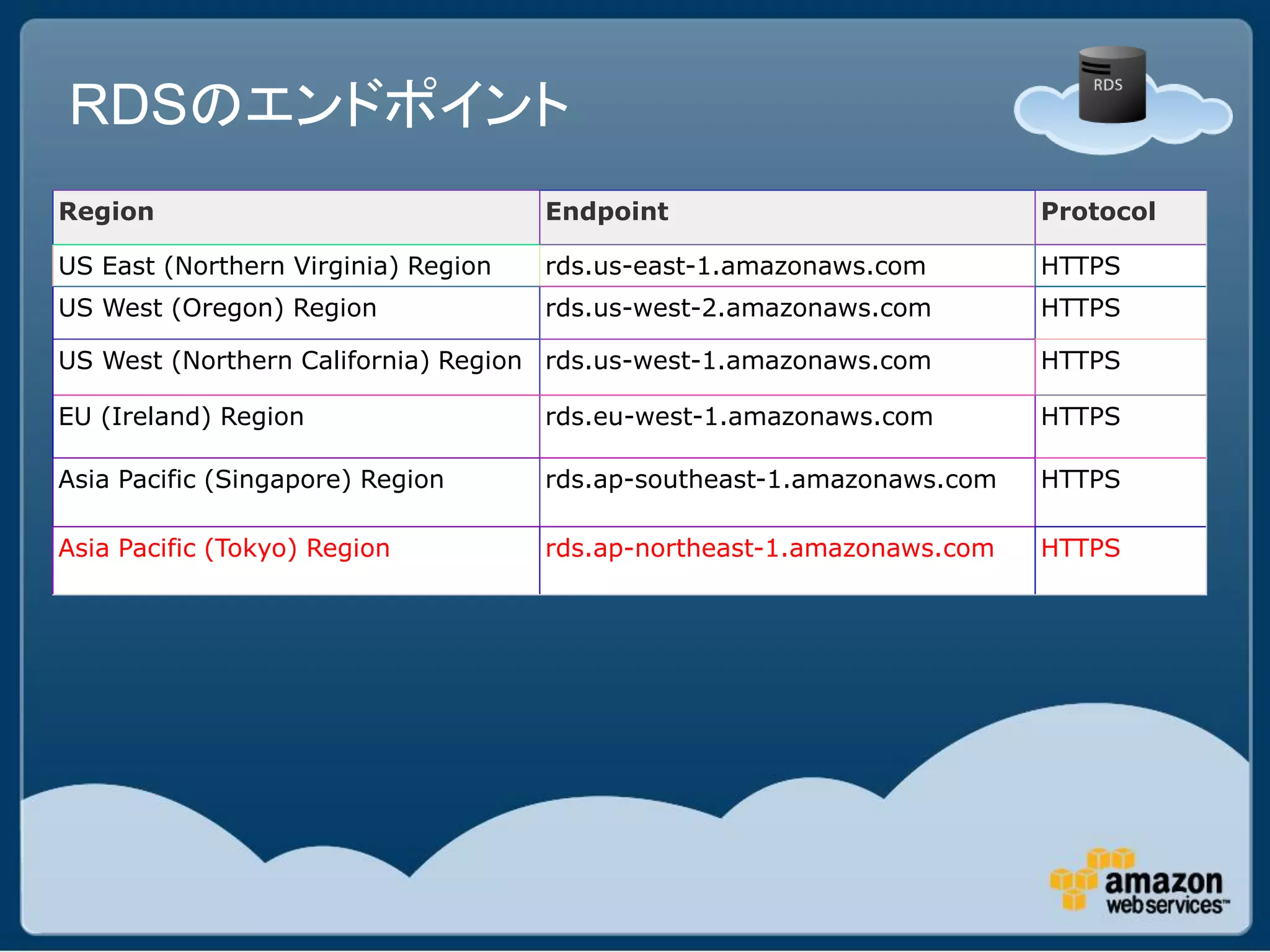 RDSのエンドポイント

RDS

| Region | Endpoint | Protocol |
|---|---|---|
| US East (Northern Virginia) Region | rds.us-east-1.amazonaws.com | HTTPS |
| US West (Oregon) Region | rds.us-west-2.amazonaws.com | HTTPS |
| US West (Northern California) Region | rds.us-west-1.amazonaws.com | HTTPS |
| EU (Ireland) Region | rds.eu-west-1.amazonaws.com | HTTPS |
| Asia Pacific (Singapore) Region | rds.ap-southeast-1.amazonaws.com | HTTPS |
| Asia Pacific (Tokyo) Region | rds.ap-northeast-1.amazonaws.com | HTTPS |

amazon webservices™